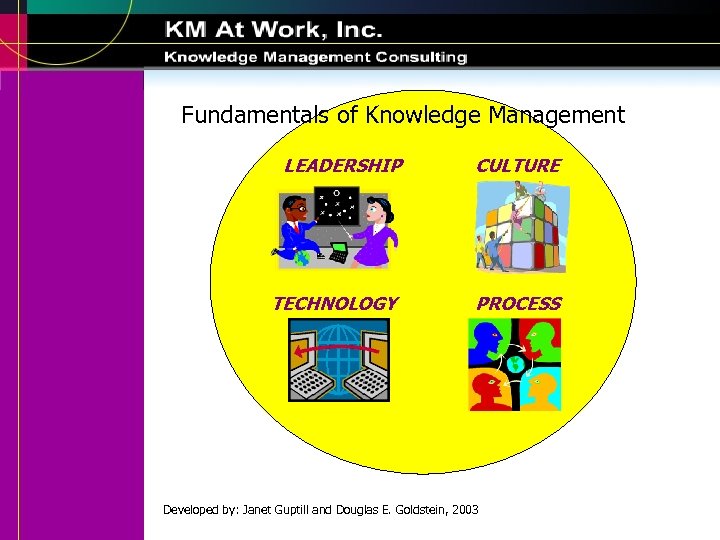 KM At Work, Inc.
Knowledge Management Consulting

Fundamentals of Knowledge Management

LEADERSHIP

CULTURE

TECHNOLOGY

PROCESS

Developed by: Janet Guptill and Douglas E. Goldstein, 2003